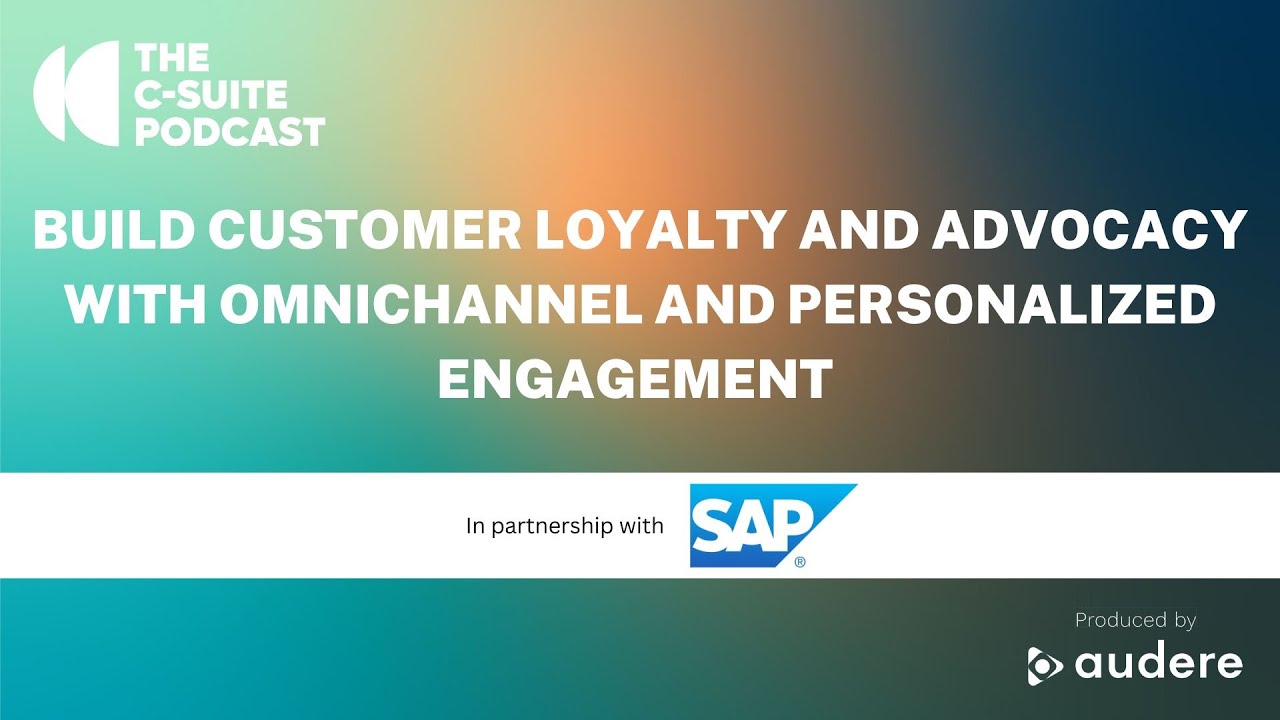 THE C-SUITE PODCAST

BUILD CUSTOMER LOYALTY AND ADVOCACY WITH OMNICHANNEL AND PERSONALIZED ENGAGEMENT

In partnership with SAP®

Produced by audere